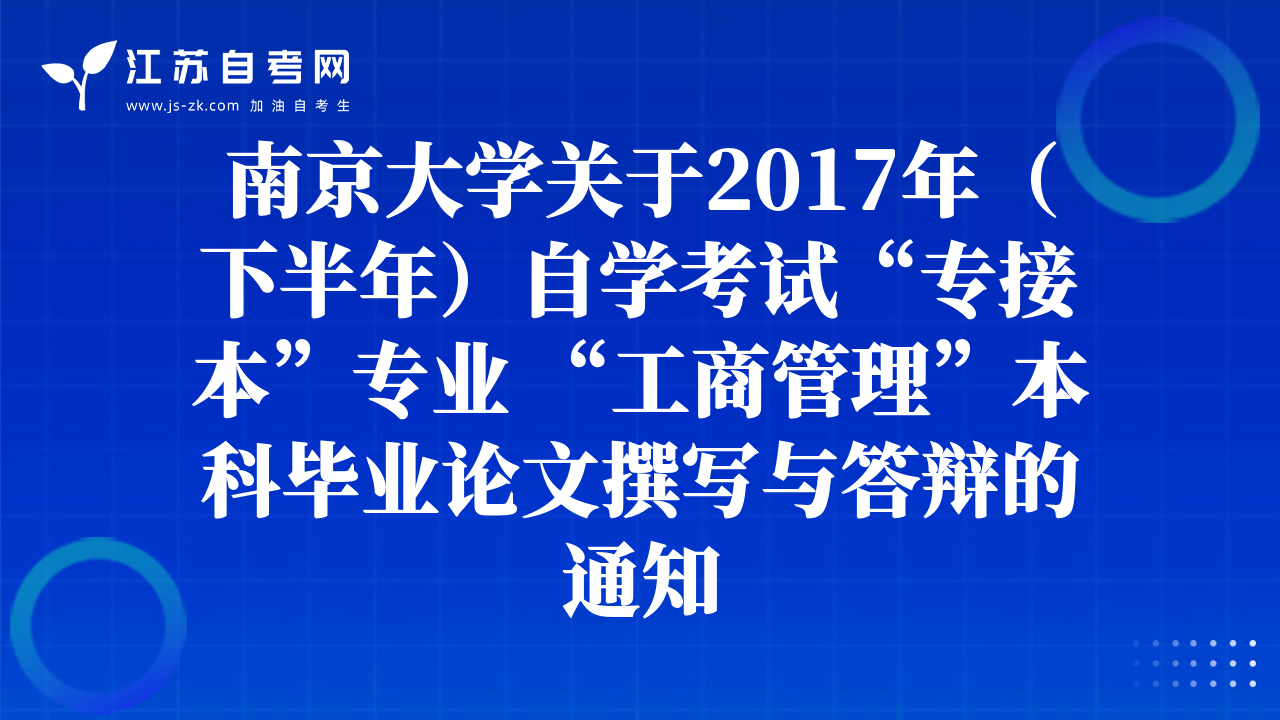 江苏自考网
www.js-zk.com 加油自考生

南京大学关于2017年（下半年）自学考试“专接本”专业“工商管理”本科毕业论文撰写与答辩的通知